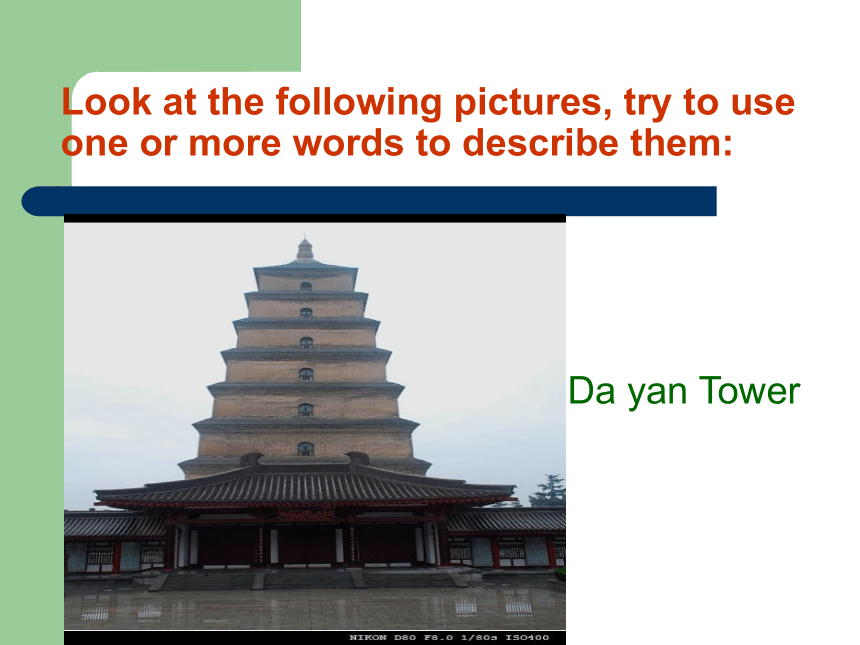 Look at the following pictures, try to use one or more words to describe them:

Da yan Tower

NIKON D80 F8.0 1/80s ISO400